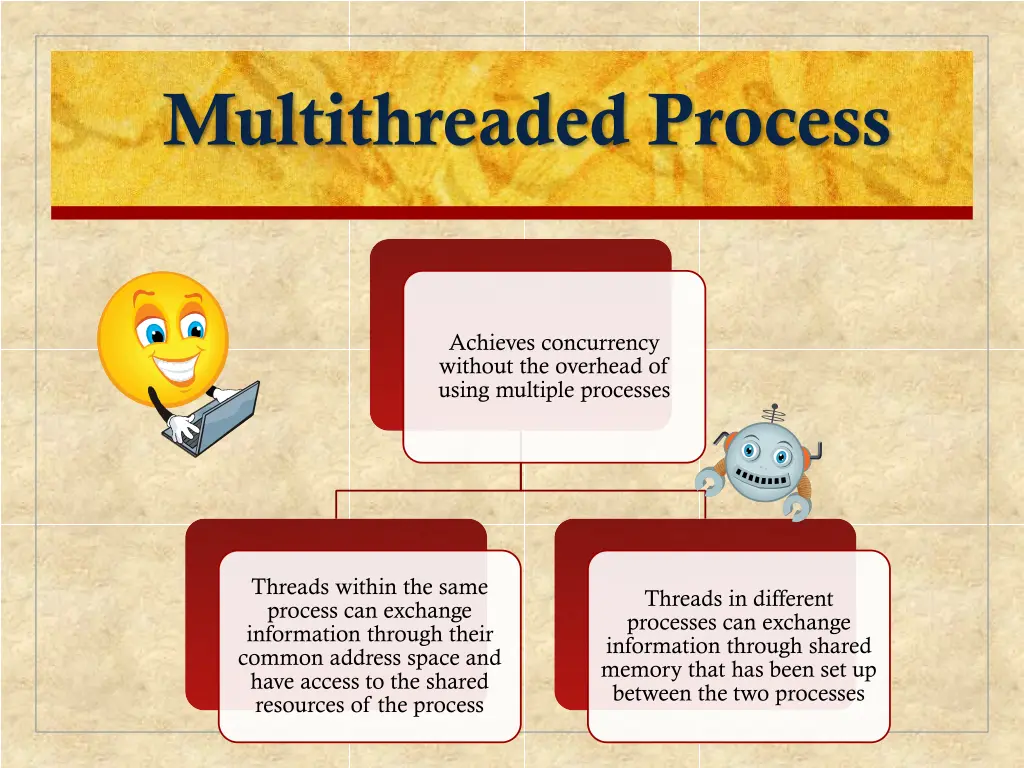 Multithreaded Process

Achieves concurrency without the overhead of using multiple processes

Threads within the same process can exchange information through their common address space and have access to the shared resources of the process

Threads in different processes can exchange information through shared memory that has been set up between the two processes